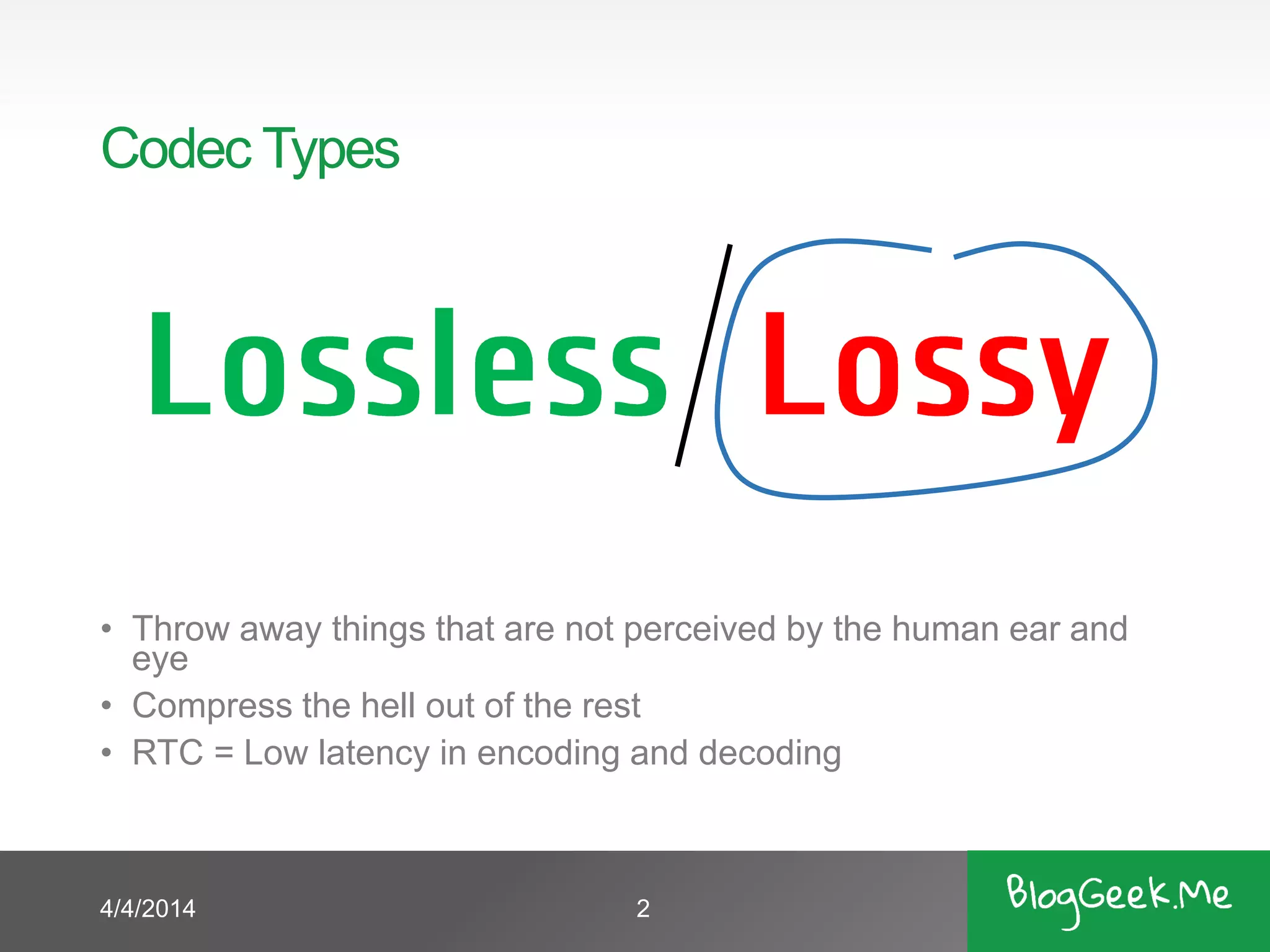 Codec Types

Lossless / Lossy

• Throw away things that are not perceived by the human ear and eye
• Compress the hell out of the rest
• RTC = Low latency in encoding and decoding

4/4/2014

2

BlogGeek.Me